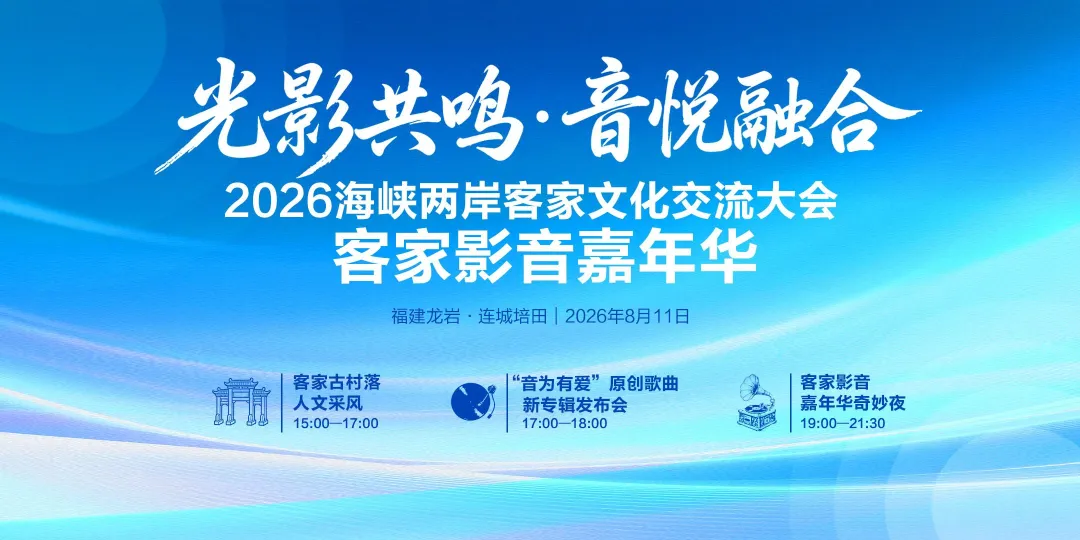 光影共鸣·音悦融合
2026海峡两岸客家文化交流大会
客家影音嘉年华

福建龙岩 · 连城培田 | 2026年8月11日

客家古村落
人文采风
15:00—17:00

“音为有爱”原创歌曲
新专辑发布会
17:00—18:00

客家影音
嘉年华奇妙夜
19:00—21:30